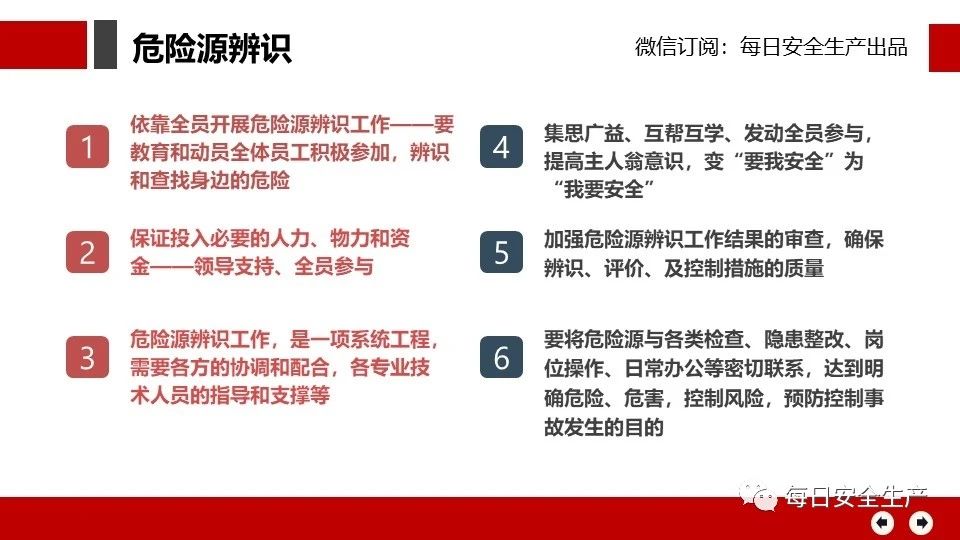 危险源辨识

微信订阅：每日安全生产出品

1 依靠全员开展危险源辨识工作——要教育和动员全体员工积极参加，辨识和查找身边的危险

2 保证投入必要的人力、物力和资金——领导支持、全员参与

3 危险源辨识工作，是一项系统工程，需要各方的协调和配合，各专业技术人员的指导和支撑等

4 集思广益、互帮互学、发动全员参与，提高主人翁意识，变“要我安全”为“我要安全”

5 加强危险源辨识工作结果的审查，确保辨识、评价、及控制措施的质量

6 要将危险源与各类检查、隐患整改、岗位操作、日常办公等密切联系，达到明确危险、危害，控制风险，预防控制事故发生的目的

每日安全生产